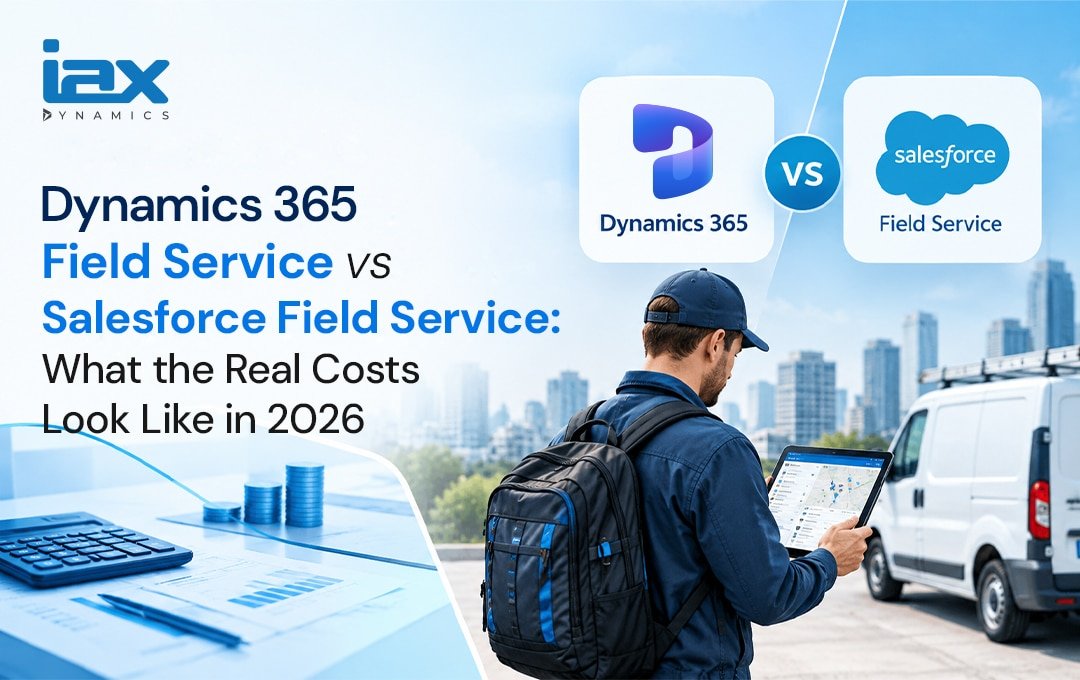 iax
DYNAMICS

Dynamics 365 Field Service vs Salesforce Field Service: What the Real Costs Look Like in 2026

Dynamics 365

VS

salesforce
Field Service